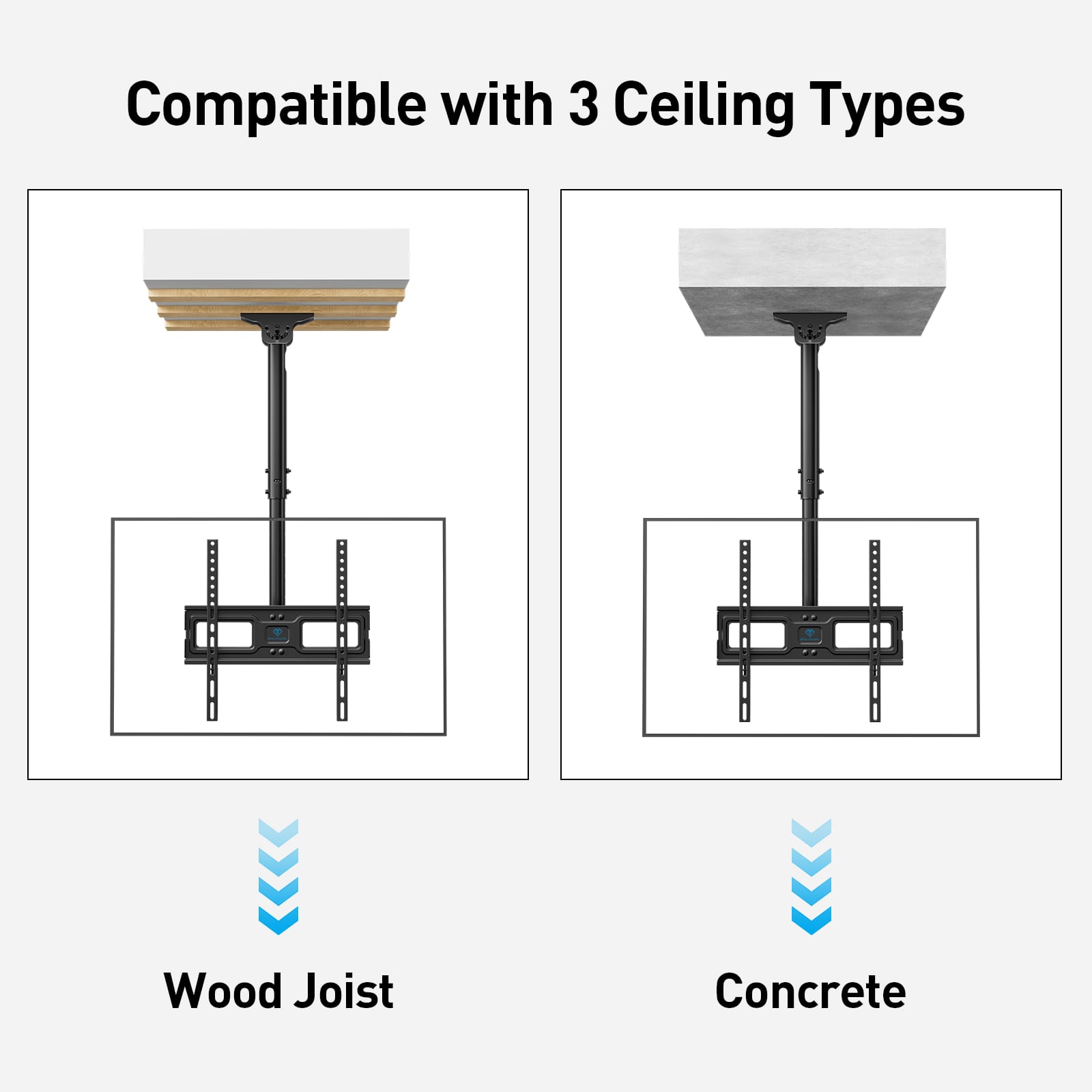 Compatible with 3 Ceiling Types

Wood Joist

Concrete